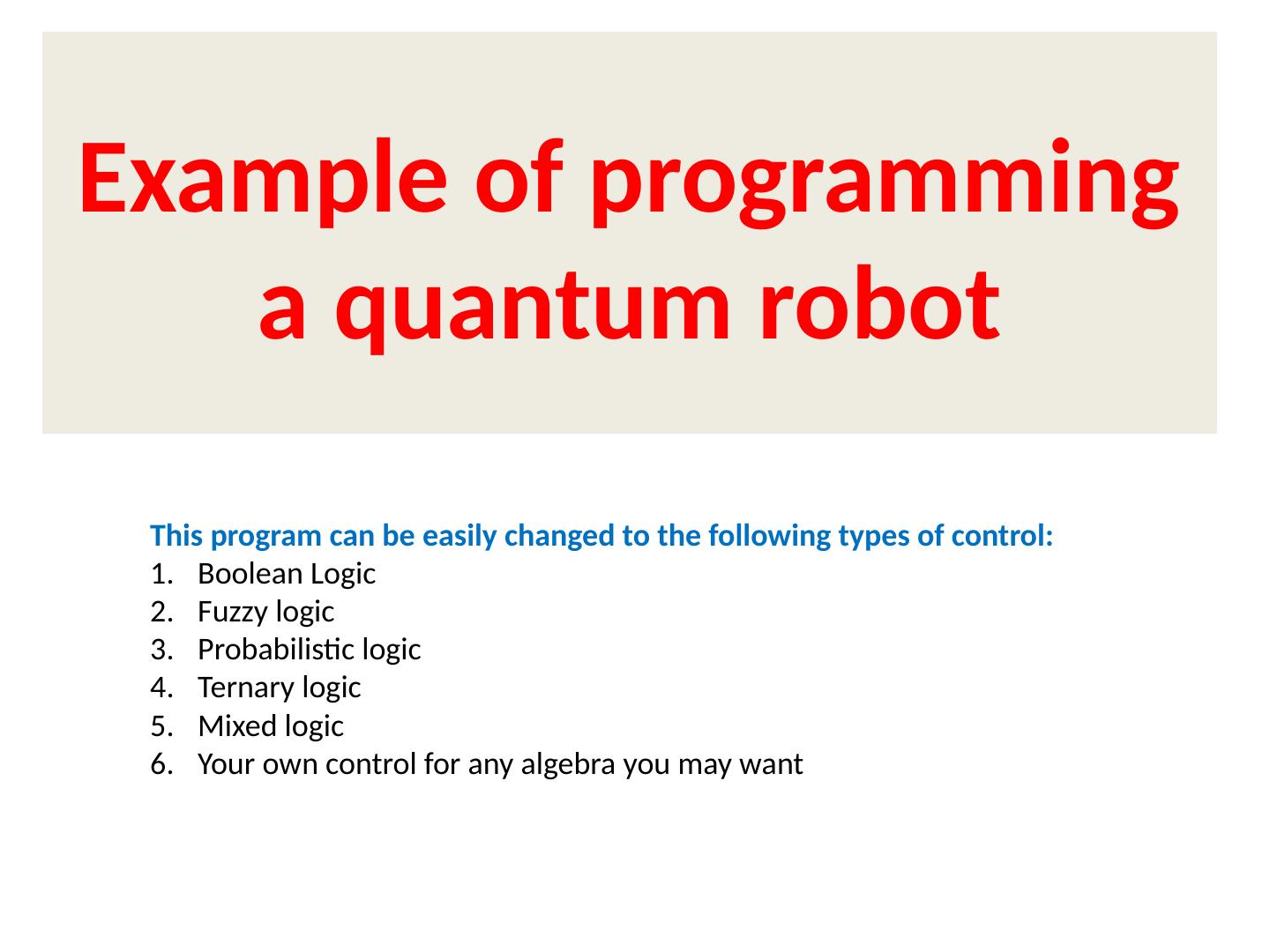 Example of programming a quantum robot

This program can be easily changed to the following types of control:
1. Boolean Logic
2. Fuzzy logic
3. Probabilistic logic
4. Ternary logic
5. Mixed logic
6. Your own control for any algebra you may want